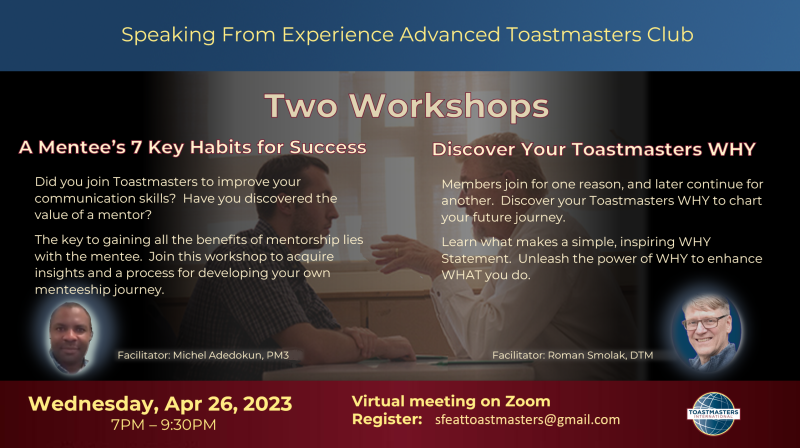 Speaking From Experience Advanced Toastmasters Club

Two Workshops

A Mentee's 7 Key Habits for Success

Did you join Toastmasters to improve your communication skills? Have you discovered the value of a mentor?

The key to gaining all the benefits of mentorship lies with the mentee. Join this workshop to acquire insights and a process for developing your own menteeship journey.

Facilitator: Michel Adedokun, PM3

Discover Your Toastmasters WHY

Members join for one reason, and later continue for another. Discover your Toastmasters WHY to chart your future journey.

Learn what makes a simple, inspiring WHY Statement. Unleash the power of WHY to enhance WHAT you do.

Facilitator: Roman Smolak, DTM

Wednesday, Apr 26, 2023
7PM – 9:30PM

Virtual meeting on Zoom
Register: sfeattoastmasters@gmail.com

TOASTMASTERS INTERNATIONAL